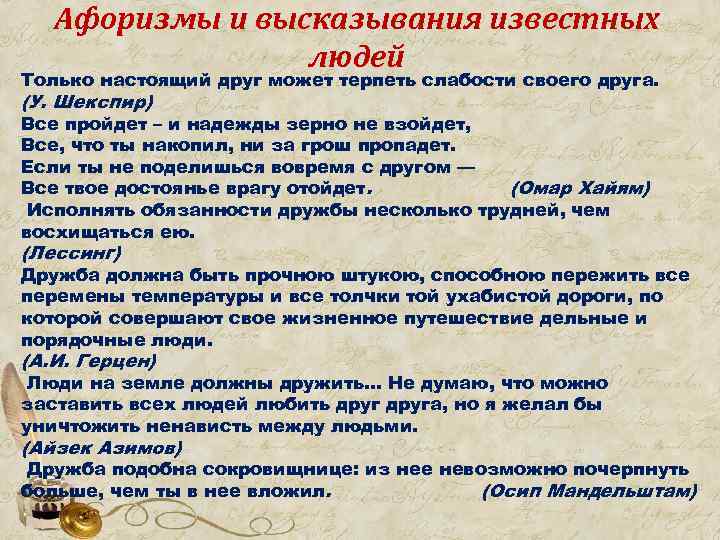 Афоризмы и высказывания известных людей

Только настоящий друг может терпеть слабости своего друга.
(У. Шекспир)

Все пройдет – и надежды зерно не взойдет,
Все, что ты накопил, ни за грош пропадет.
Если ты не поделишься вовремя с другом —
Все твое достоянье врагу отойдет. (Омар Хайям)

Исполнять обязанности дружбы несколько трудней, чем восхищаться ею.
(Лессинг)

Дружба должна быть прочною штукою, способною пережить все перемены температуры и все толчки той ухабистой дороги, по которой совершают свое жизненное путешествие дельные и порядочные люди.
(А.И. Герцен)

Люди на земле должны дружить... Не думаю, что можно заставить всех людей любить друг друга, но я желал бы уничтожить ненависть между людьми.
(Айзек Азимов)

Дружба подобна сокровищнице: из нее невозможно почерпнуть больше, чем ты в нее вложил. (Осип Мандельштам)